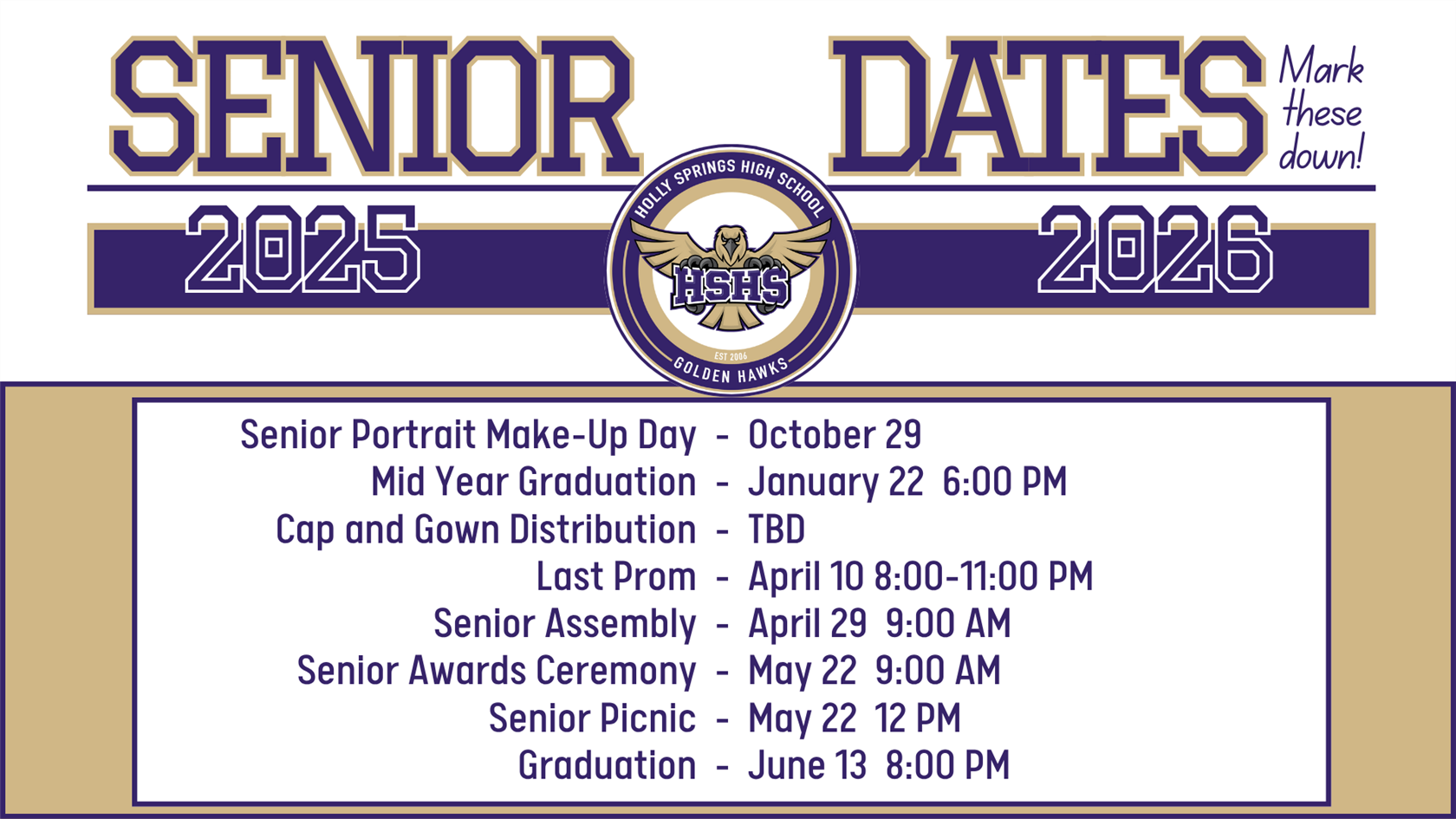 SENIOR DATES

Mark these down!

2025

HOLLY SPRINGS HIGH SCHOOL
HSHS
EST 2006
GOLDEN HAWKS

2026

Senior Portrait Make-Up Day - October 29
Mid Year Graduation - January 22 6:00 PM
Cap and Gown Distribution - TBD
Last Prom - April 10 8:00-11:00 PM
Senior Assembly - April 29 9:00 AM
Senior Awards Ceremony - May 22 9:00 AM
Senior Picnic - May 22 12 PM
Graduation - June 13 8:00 PM